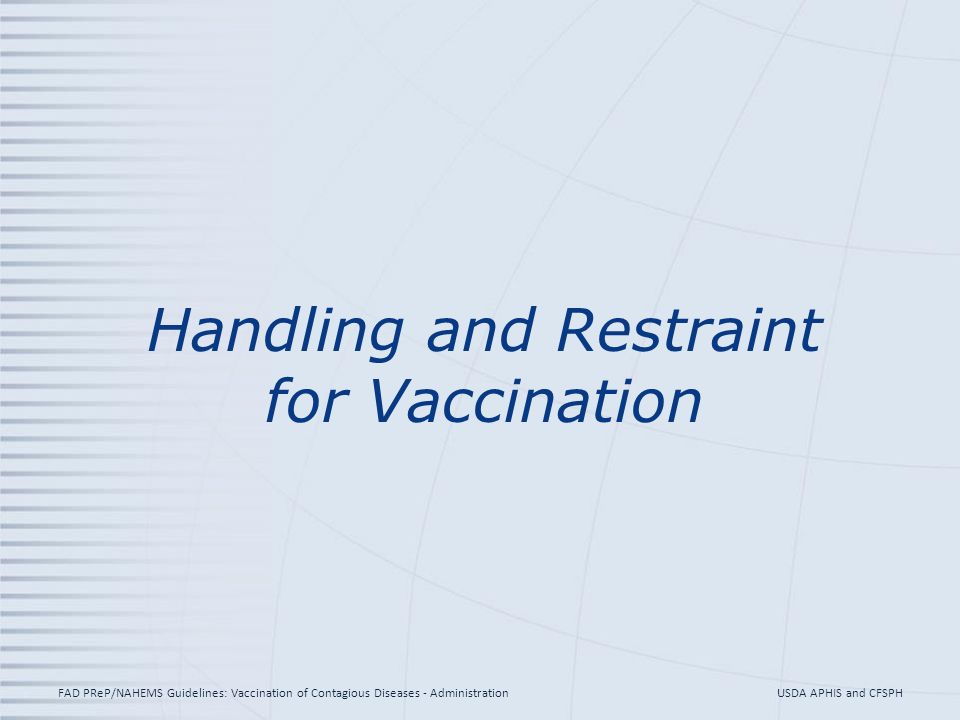 Handling and Restraint for Vaccination

FAD PReP/NAHEMS Guidelines: Vaccination of Contagious Diseases - Administration

USDA APHIS and CFSPH